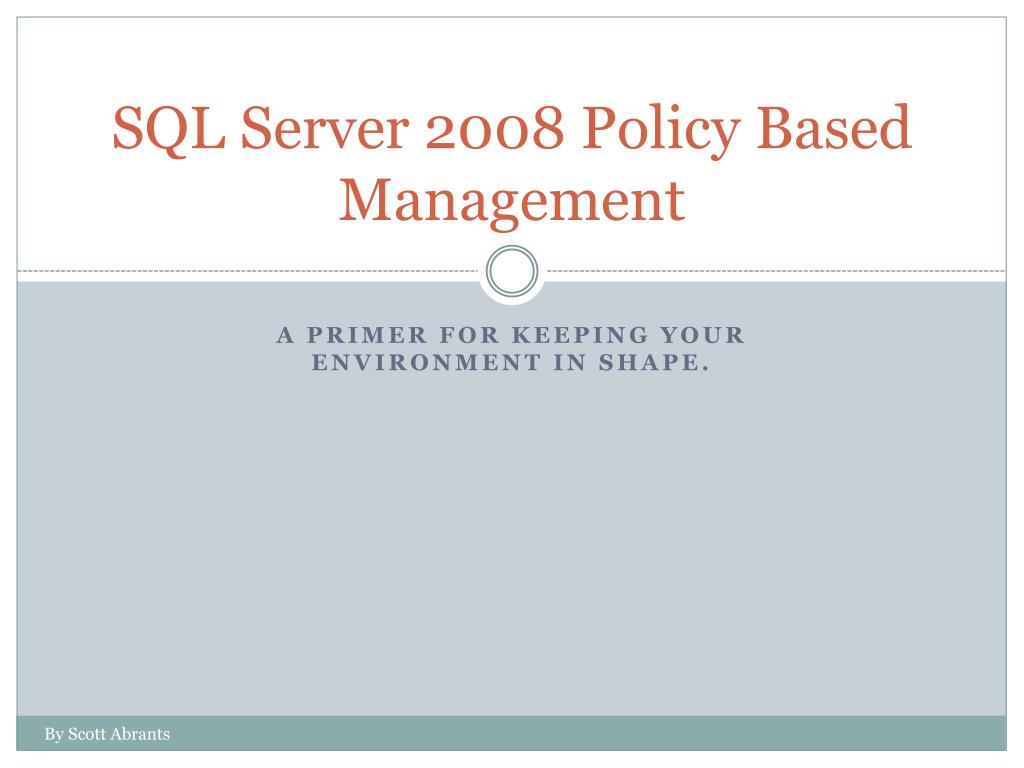 SQL Server 2008 Policy Based Management

A PRIMER FOR KEEPING YOUR ENVIRONMENT IN SHAPE.

By Scott Abrants